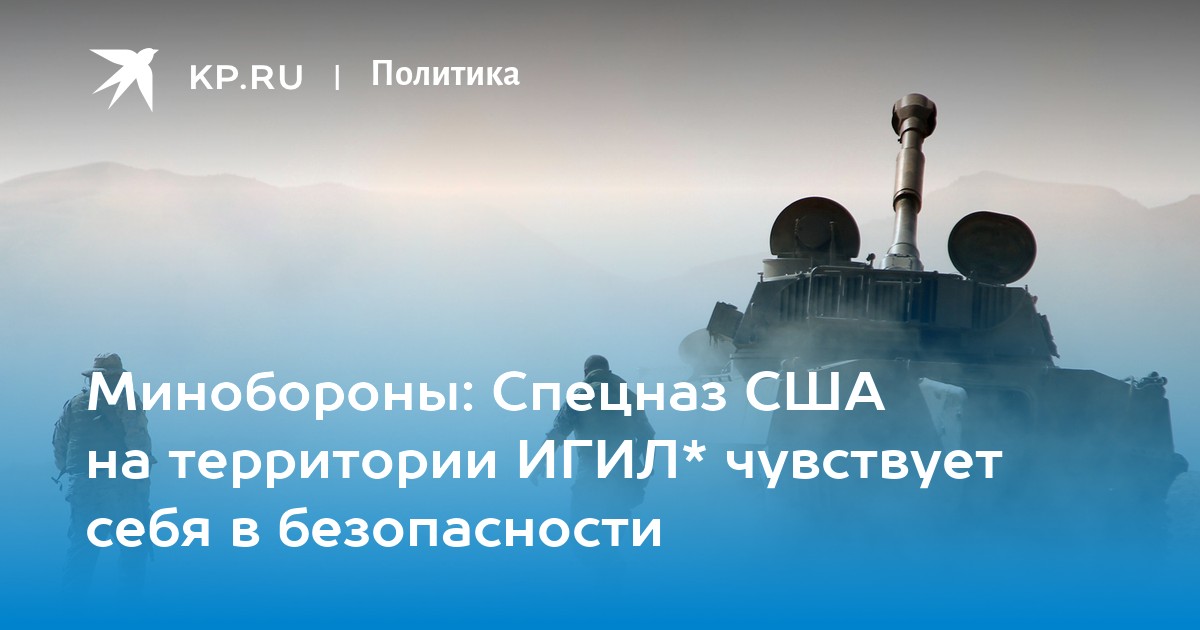 KP.RU | Политика

Минобороны: Спецназ США на территории ИГИЛ* чувствует себя в безопасности